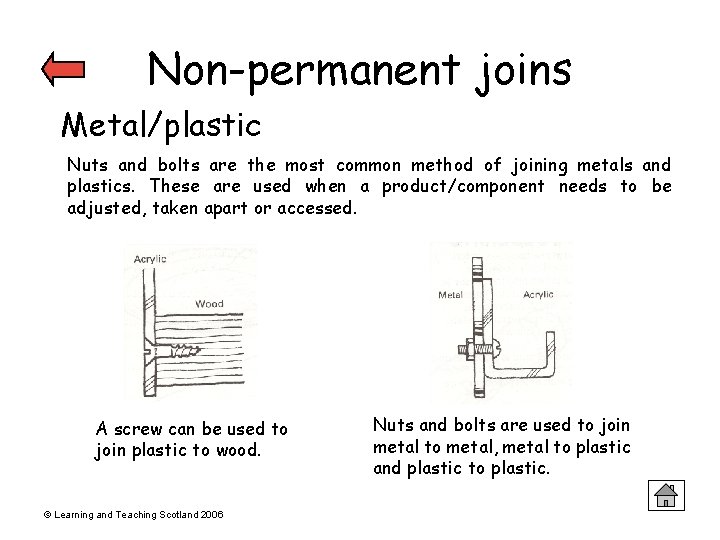 Non-permanent joins

Metal/plastic

Nuts and bolts are the most common method of joining metals and plastics. These are used when a product/component needs to be adjusted, taken apart or accessed.

Acrylic

Wood

Metal

Acrylic

A screw can be used to join plastic to wood.

Nuts and bolts are used to join metal to metal, metal to plastic and plastic to plastic.

© Learning and Teaching Scotland 2006